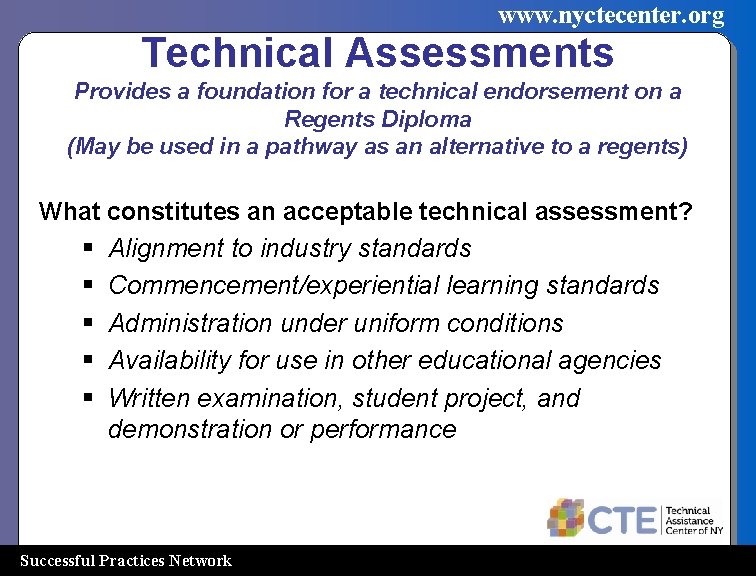 www.nyctecenter.org

Technical Assessments

Provides a foundation for a technical endorsement on a Regents Diploma
(May be used in a pathway as an alternative to a regents)

What constitutes an acceptable technical assessment?

▪ Alignment to industry standards
▪ Commencement/experiential learning standards
▪ Administration under uniform conditions
▪ Availability for use in other educational agencies
▪ Written examination, student project, and demonstration or performance

CTE Technical Assistance Center of NY

Successful Practices Network